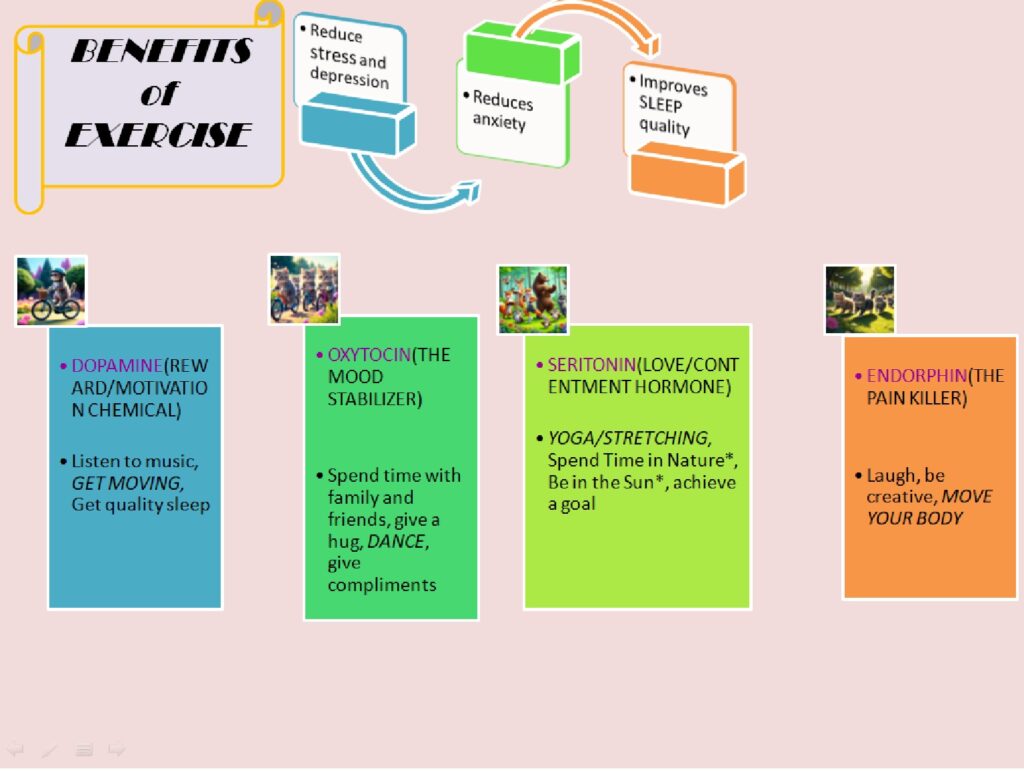 BENEFITS of EXERCISE

• Reduce stress and depression

• Reduces anxiety

• Improves SLEEP quality

• DOPAMINE(REWARD/MOTIVATION CHEMICAL)

• Listen to music, GET MOVING, Get quality sleep

• OXYTOCIN(THE MOOD STABILIZER)

• Spend time with family and friends, give a hug, DANCE, give compliments

• SERITONIN(LOVE/CONTENTMENT HORMONE)

• YOGA/STRETCHING, Spend Time in Nature*, Be in the Sun*, achieve a goal

• ENDORPHIN(THE PAIN KILLER)

• Laugh, be creative, MOVE YOUR BODY